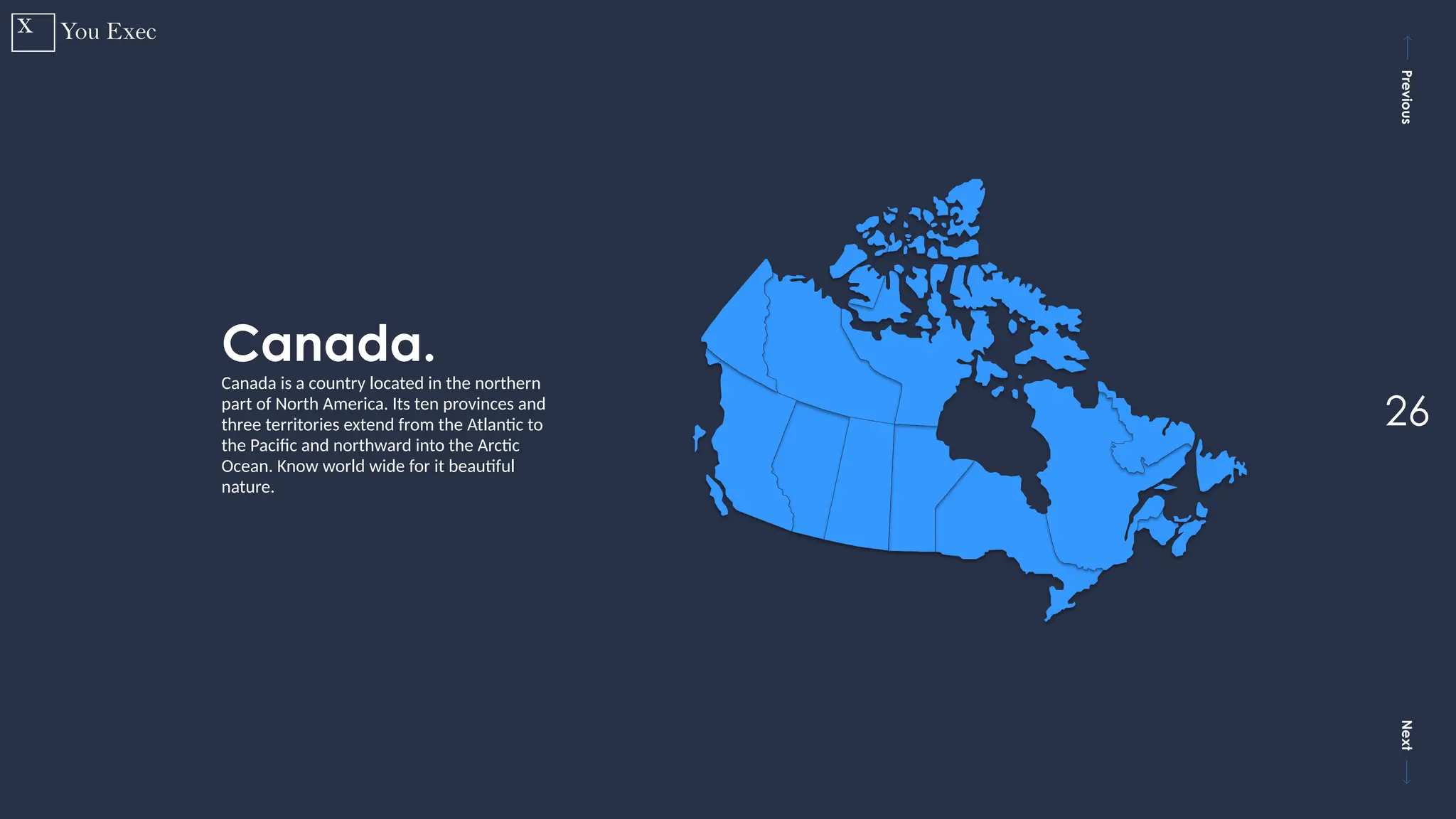 X You Exec

Previous

Canada.

Canada is a country located in the northern part of North America. Its ten provinces and three territories extend from the Atlantic to the Pacific and northward into the Arctic Ocean. Know world wide for it beautiful nature.

26

Next